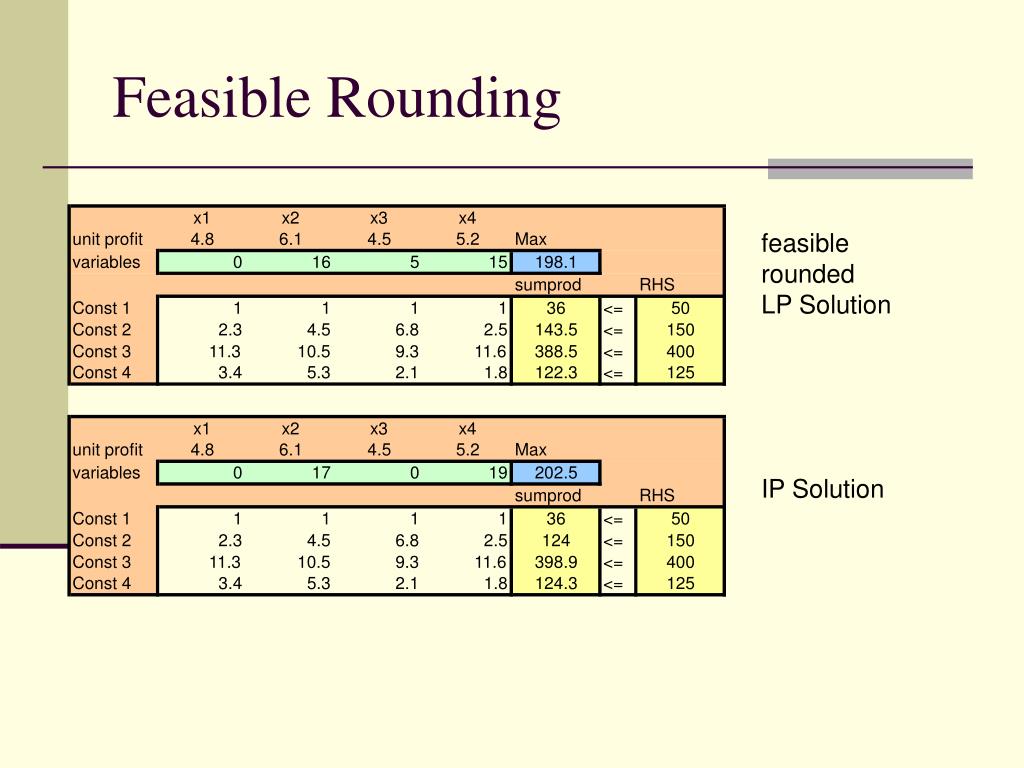 Feasible Rounding

| | x1 | x2 | x3 | x4 | | | |
|---|---|---|---|---|---|---|---|
| unit profit | 4.8 | 6.1 | 4.5 | 5.2 | Max | | |
| variables | 0 | 16 | 5 | 15 | 198.1 | | |
| | | | | | sumprod | | RHS |
| Const 1 | 1 | 1 | 1 | 1 | 36 | <= | 50 |
| Const 2 | 2.3 | 4.5 | 6.8 | 2.5 | 143.5 | <= | 150 |
| Const 3 | 11.3 | 10.5 | 9.3 | 11.6 | 388.5 | <= | 400 |
| Const 4 | 3.4 | 5.3 | 2.1 | 1.8 | 122.3 | <= | 125 |

feasible rounded LP Solution

| | x1 | x2 | x3 | x4 | | | |
|---|---|---|---|---|---|---|---|
| unit profit | 4.8 | 6.1 | 4.5 | 5.2 | Max | | |
| variables | 0 | 17 | 0 | 19 | 202.5 | | |
| | | | | | sumprod | | RHS |
| Const 1 | 1 | 1 | 1 | 1 | 36 | <= | 50 |
| Const 2 | 2.3 | 4.5 | 6.8 | 2.5 | 124 | <= | 150 |
| Const 3 | 11.3 | 10.5 | 9.3 | 11.6 | 398.9 | <= | 400 |
| Const 4 | 3.4 | 5.3 | 2.1 | 1.8 | 124.3 | <= | 125 |

IP Solution